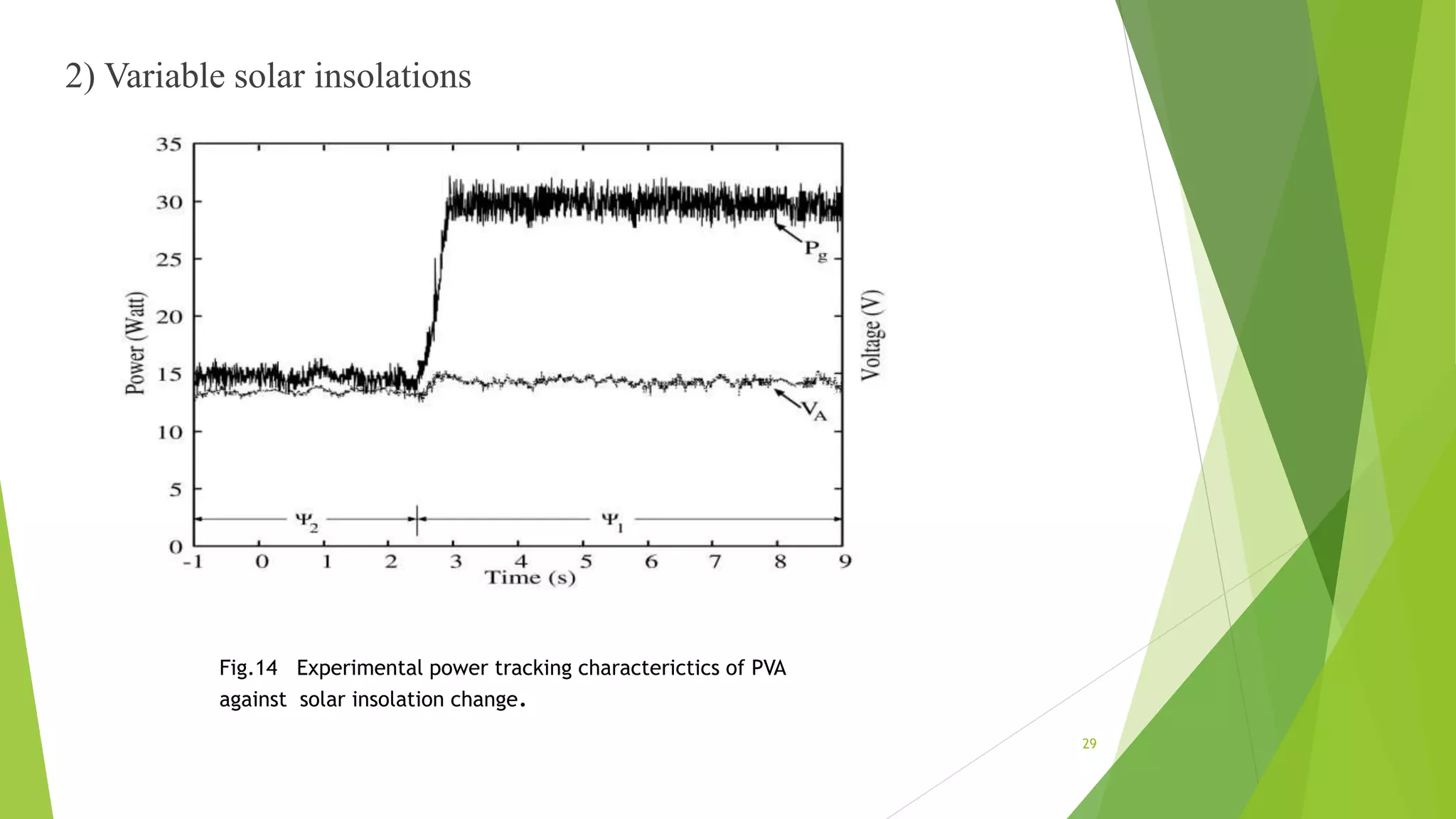 2) Variable solar insolations

35
30
25
20
15
10
5
0
Power (Watt)
Voltage (V)
$P_g$
$V_A$
$\Psi_2$
$\Psi_1$
-1 0 1 2 3 4 5 6 7 8 9
Time (s)

Fig.14 Experimental power tracking characterictics of PVA against solar insolation change.

29